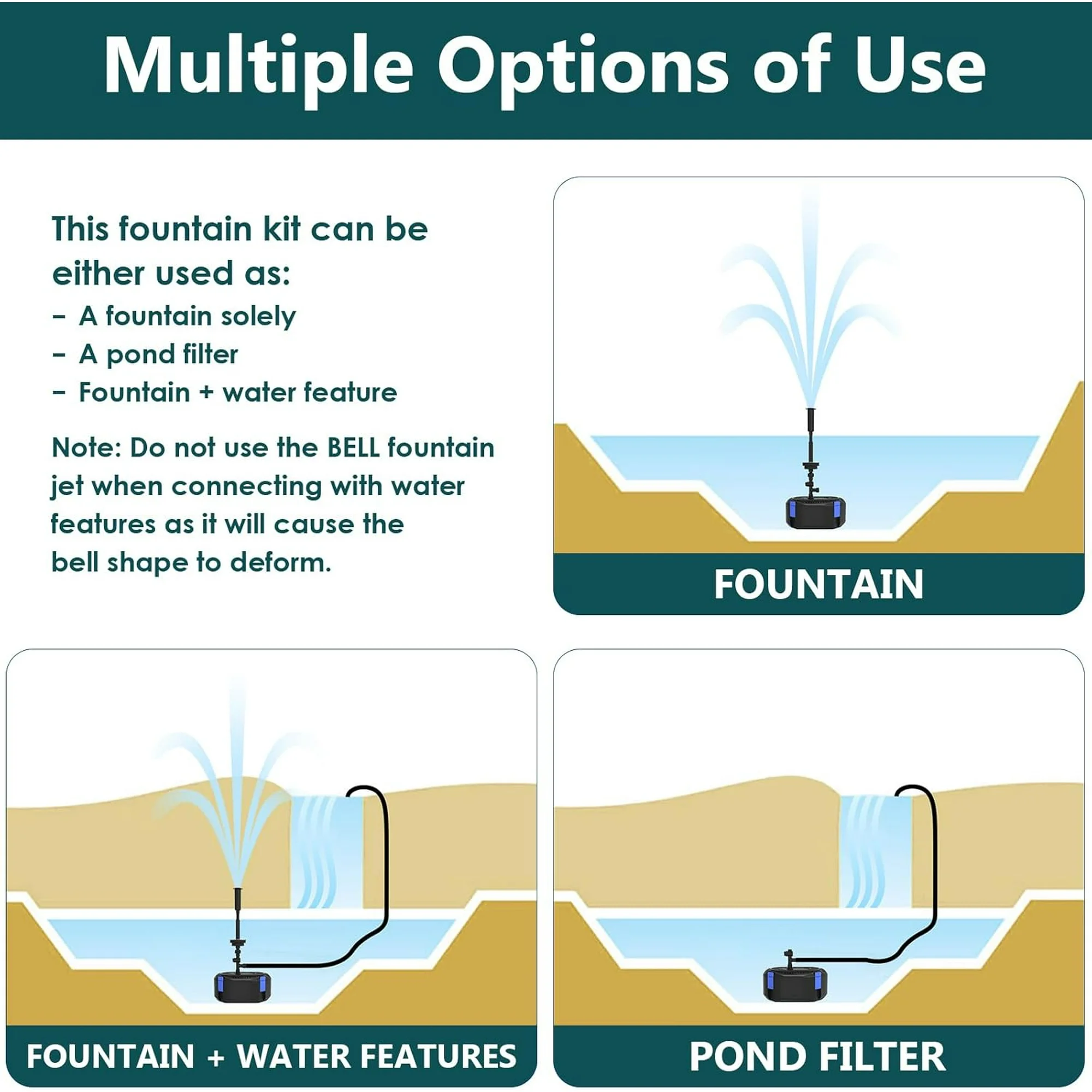 Multiple Options of Use

This fountain kit can be either used as:
- A fountain solely
- A pond filter
- Fountain + water feature

Note: Do not use the BELL fountain jet when connecting with water features as it will cause the bell shape to deform.

FOUNTAIN

FOUNTAIN + WATER FEATURES

POND FILTER